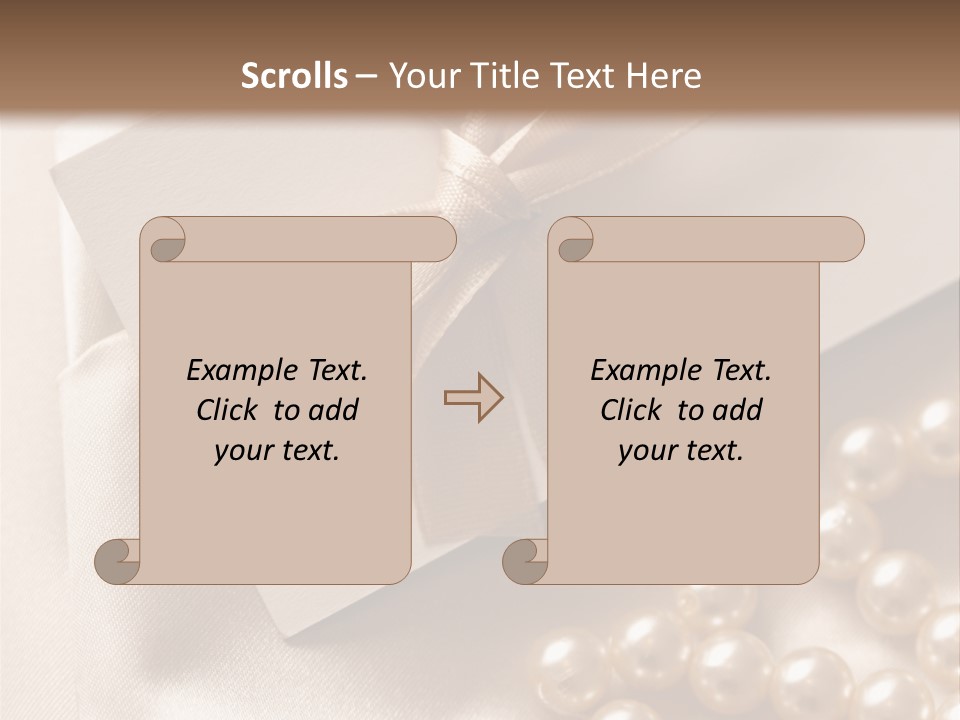 Scrolls – Your Title Text Here

Example Text. Click to add your text.

Example Text. Click to add your text.